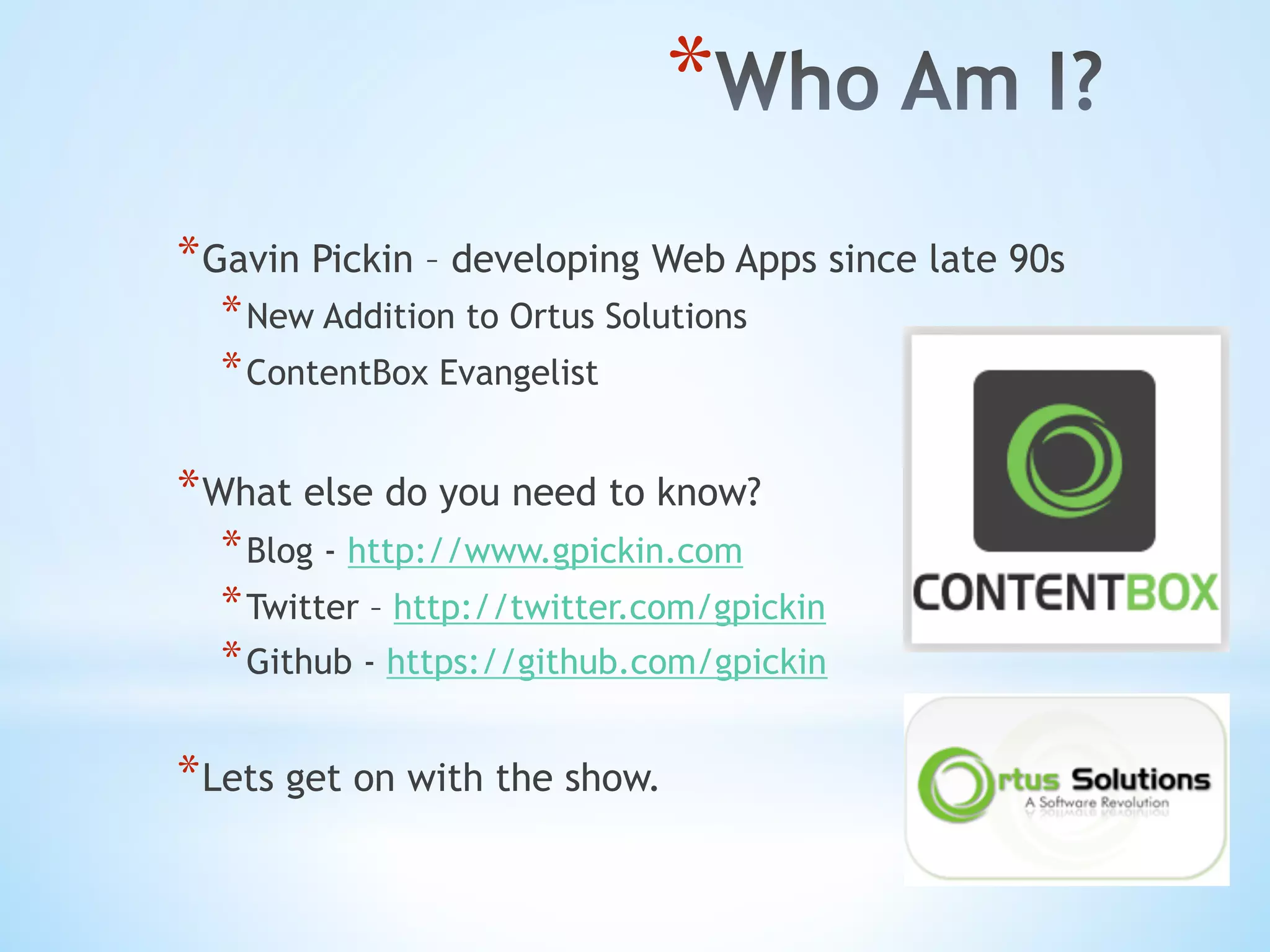 *Who Am I?

*Gavin Pickin – developing Web Apps since late 90s

*New Addition to Ortus Solutions

*ContentBox Evangelist

*What else do you need to know?

*Blog - http://www.gpickin.com

*Twitter – http://twitter.com/gpickin

*Github - https://github.com/gpickin

*Lets get on with the show.

CONTENTBOX

Ortus Solutions
A Software Revolution